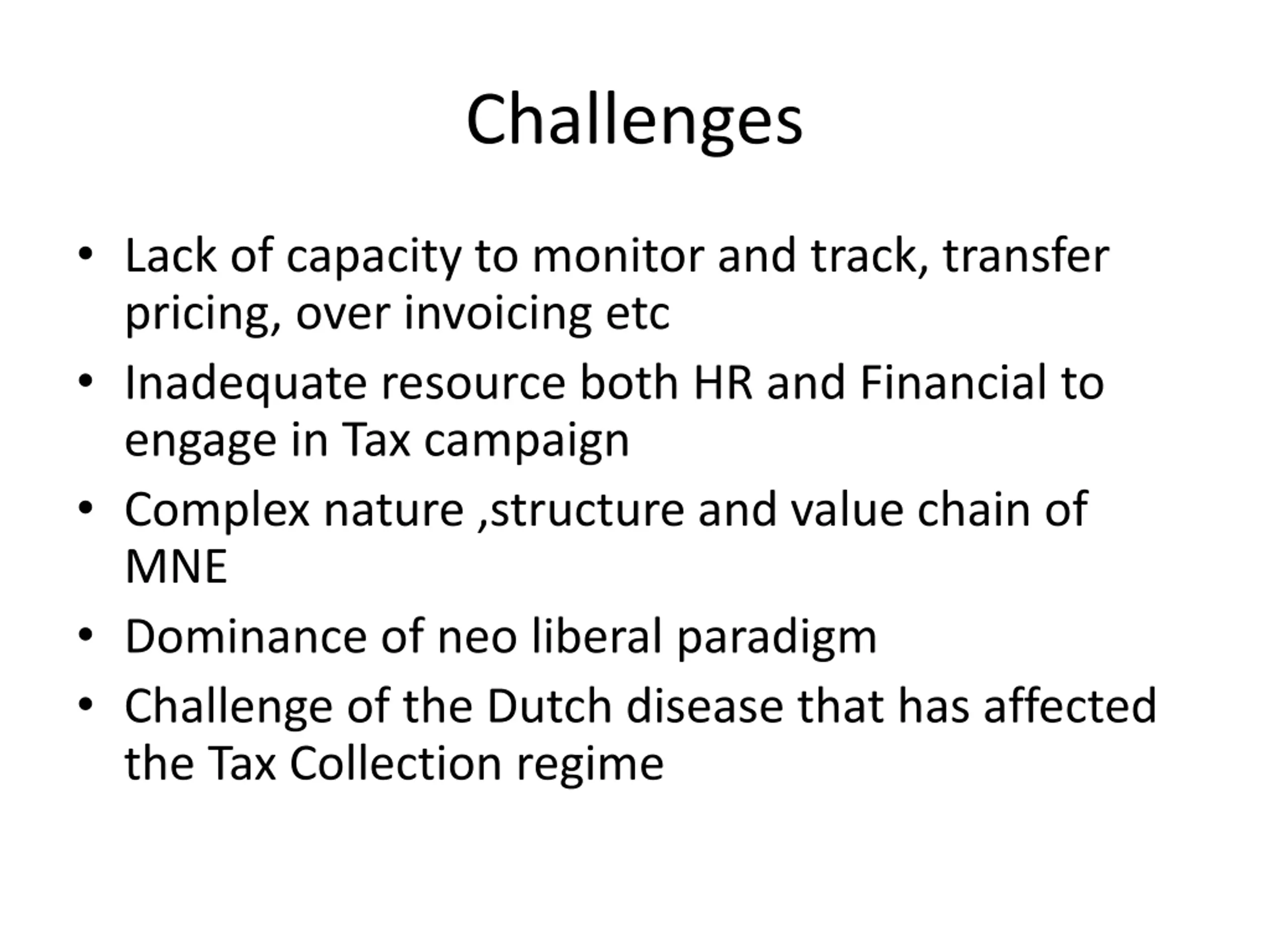 Challenges

• Lack of capacity to monitor and track, transfer pricing, over invoicing etc
• Inadequate resource both HR and Financial to engage in Tax campaign
• Complex nature ,structure and value chain of MNE
• Dominance of neo liberal paradigm
• Challenge of the Dutch disease that has affected the Tax Collection regime